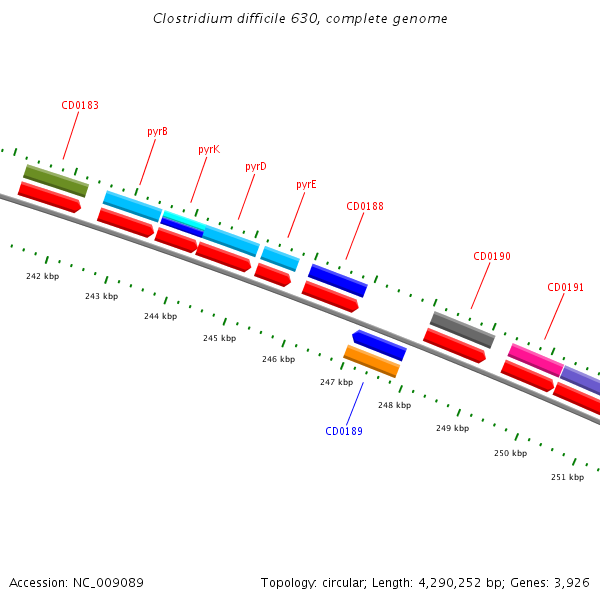 Clostridium difficile 630, complete genome

CD0183

pyrB

pyrK

pyrD

pyrE

CD0188

CD0190

CD0191

242 kbp

243 kbp

244 kbp

245 kbp

246 kbp

247 kbp

248 kbp

249 kbp

250 kbp

251 kbp

CD0189

Accession: NC_009089

Topology: circular; Length: 4,290,252 bp; Genes: 3,926